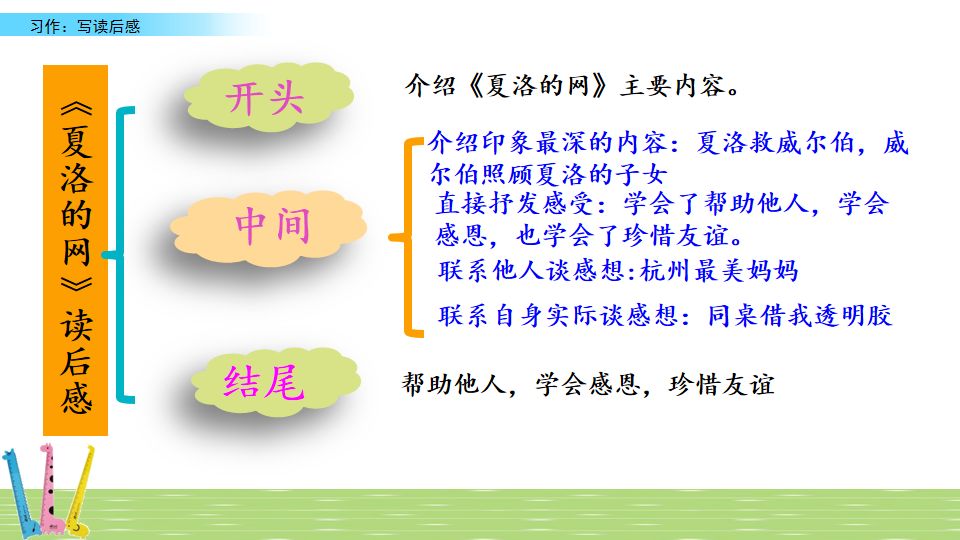 习作：写读后感

《夏洛的网》读后感

开头

介绍《夏洛的网》主要内容。

中间

介绍印象最深的内容：夏洛救威尔伯，威尔伯照顾夏洛的子女

直接抒发感受：学会了帮助他人，学会感恩，也学会了珍惜友谊。

联系他人谈感想:杭州最美妈妈

联系自身实际谈感想：同桌借我透明胶

结尾

帮助他人，学会感恩，珍惜友谊